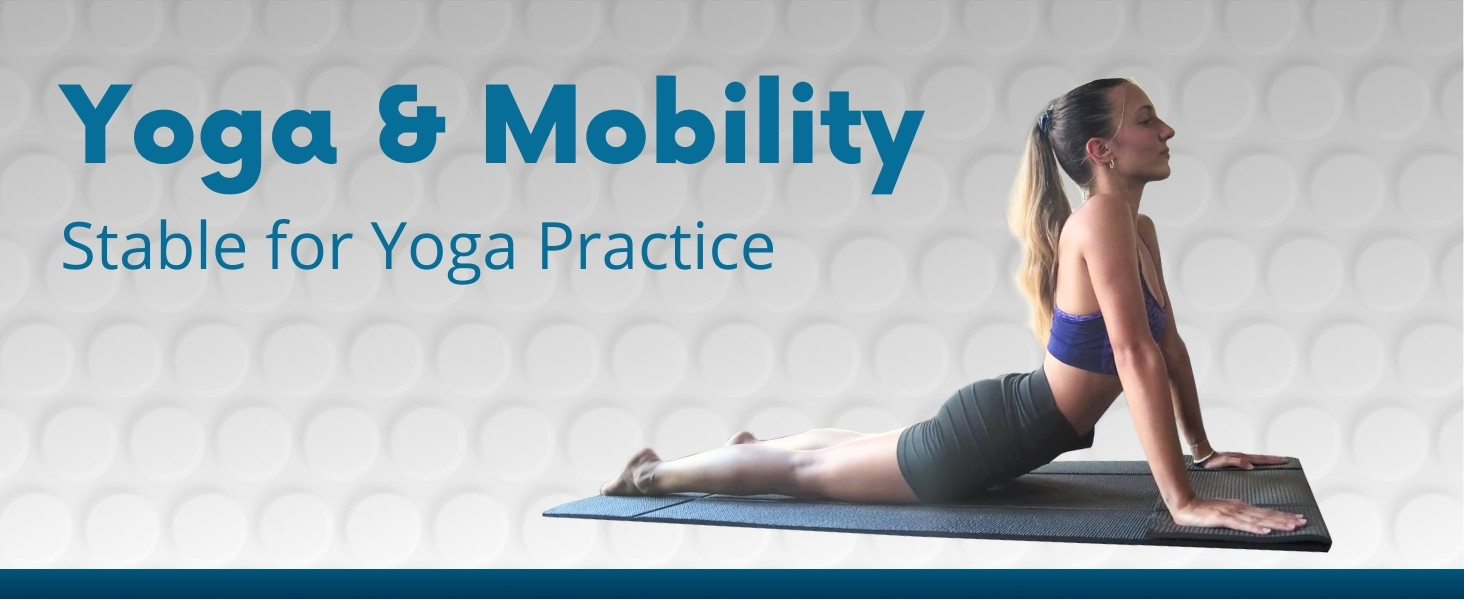 Yoga & Mobility
Stable for Yoga Practice